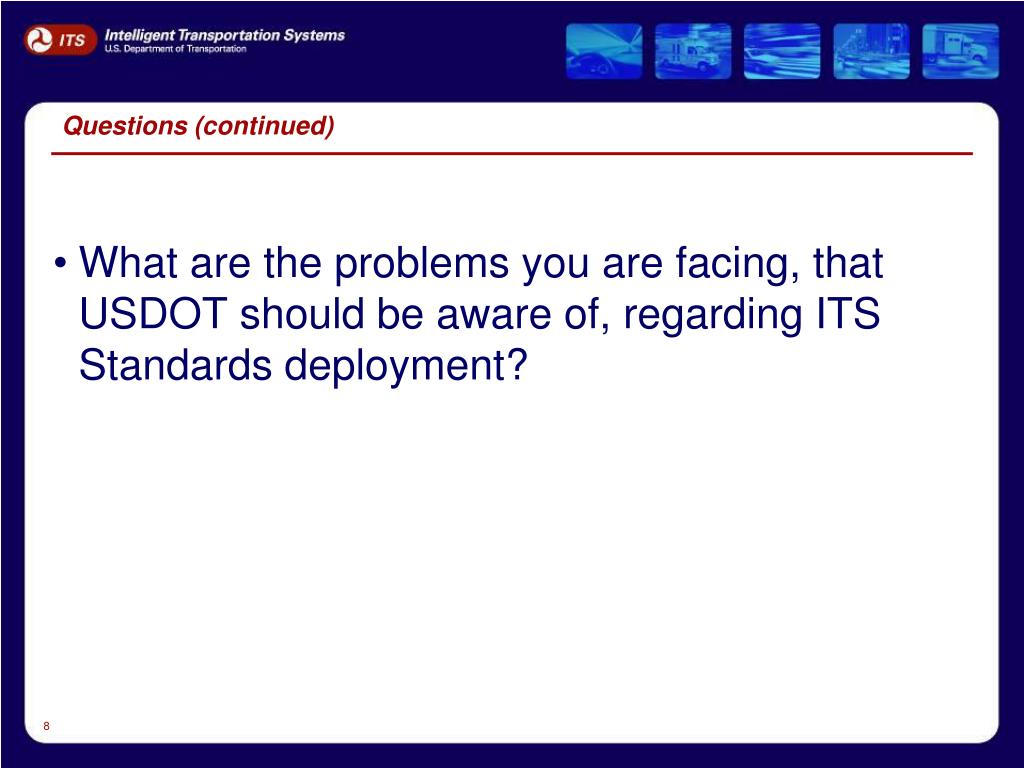 ITS Intelligent Transportation Systems
U.S. Department of Transportation

Questions (continued)

• What are the problems you are facing, that USDOT should be aware of, regarding ITS Standards deployment?

8